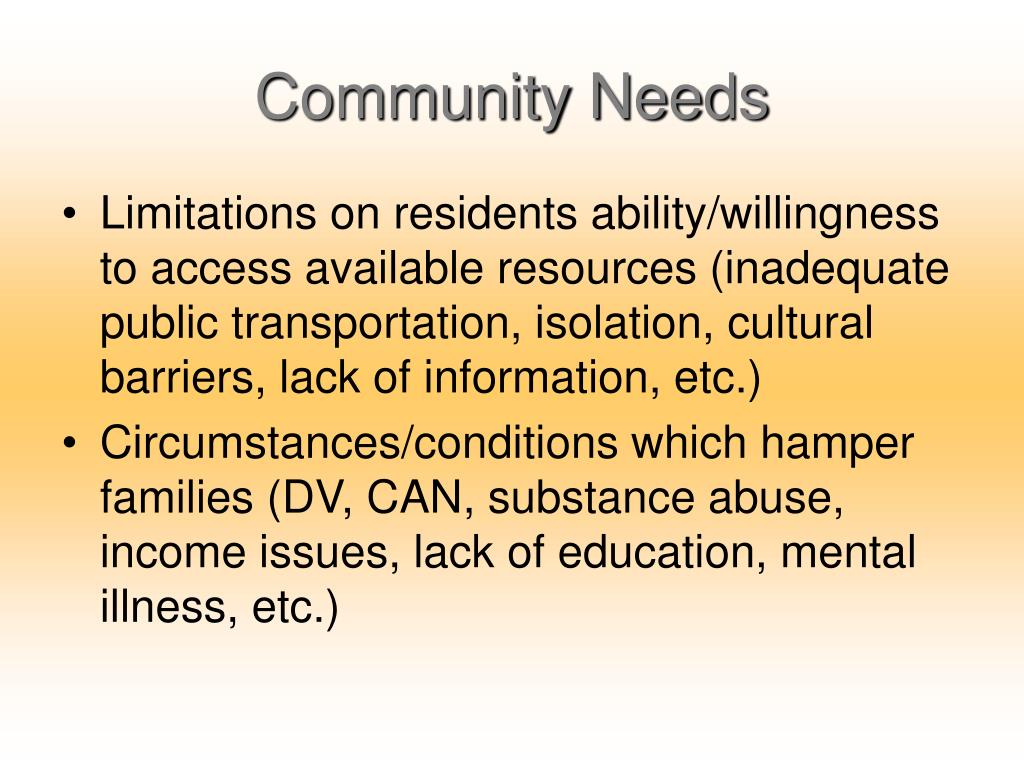 Community Needs

• Limitations on residents ability/willingness to access available resources (inadequate public transportation, isolation, cultural barriers, lack of information, etc.)
• Circumstances/conditions which hamper families (DV, CAN, substance abuse, income issues, lack of education, mental illness, etc.)